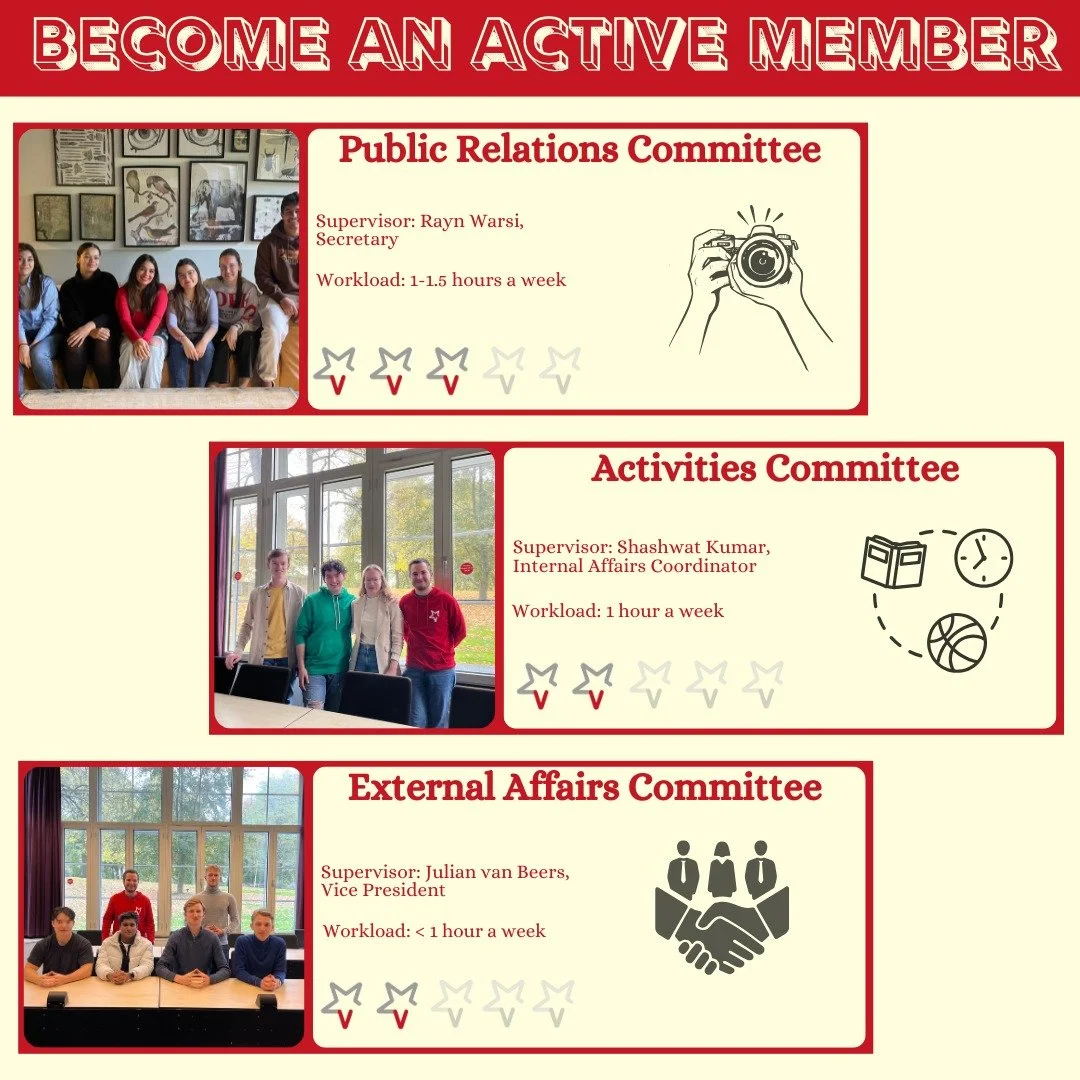 BECOME AN ACTIVE MEMBER

Public Relations Committee

Supervisor: Rayn Warsi, Secretary

Workload: 1-1.5 hours a week

Activities Committee

Supervisor: Shashwat Kumar, Internal Affairs Coordinator

Workload: 1 hour a week

External Affairs Committee

Supervisor: Julian van Beers, Vice President

Workload: < 1 hour a week